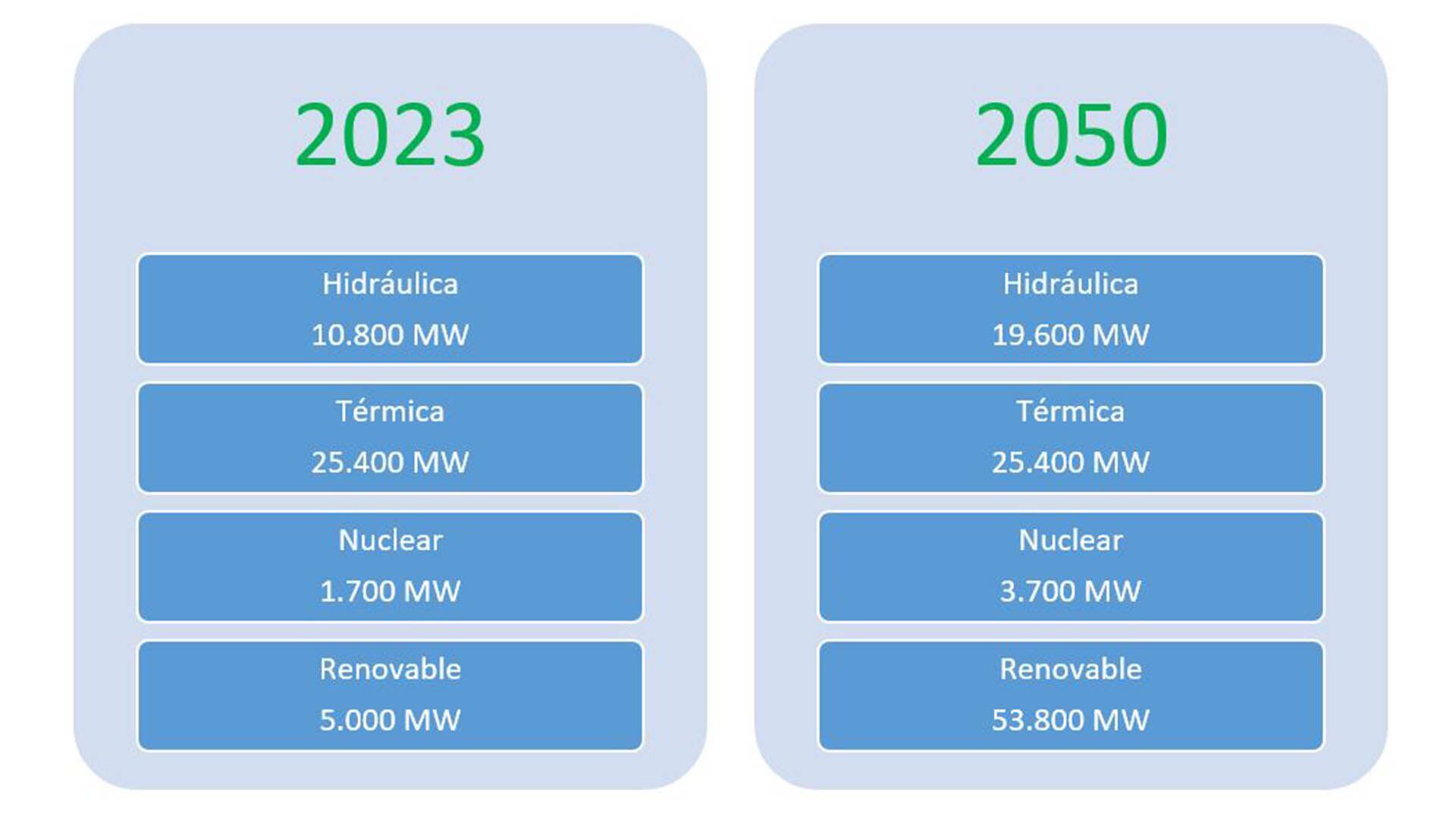 2023

Hidráulica

10.800 MW

Térmica

25.400 MW

Nuclear

1.700 MW

Renovable

5.000 MW

2050

Hidráulica

19.600 MW

Térmica

25.400 MW

Nuclear

3.700 MW

Renovable

53.800 MW